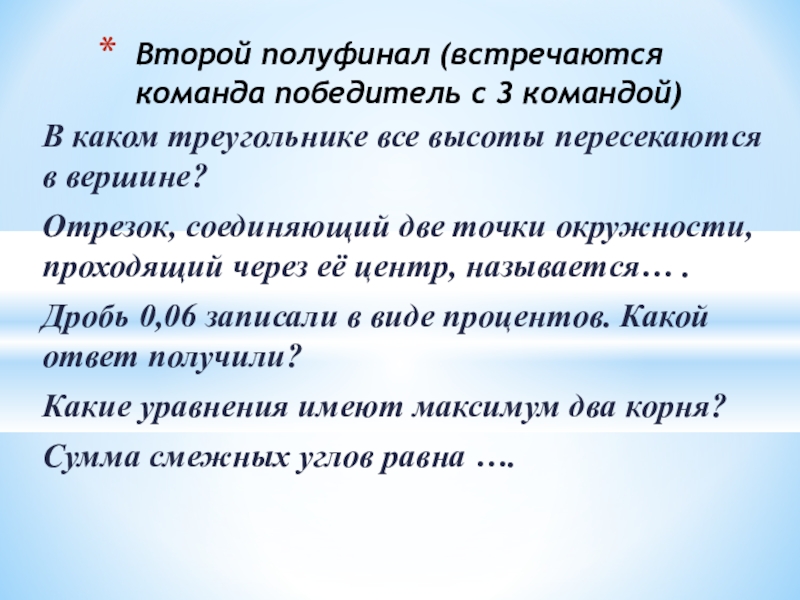 * Второй полуфинал (встречаются команда победитель с 3 командой)

В каком треугольнике все высоты пересекаются в вершине?

Отрезок, соединяющий две точки окружности, проходящий через её центр, называется… .

Дробь 0,06 записали в виде процентов. Какой ответ получили?

Какие уравнения имеют максимум два корня?

Сумма смежных углов равна ….